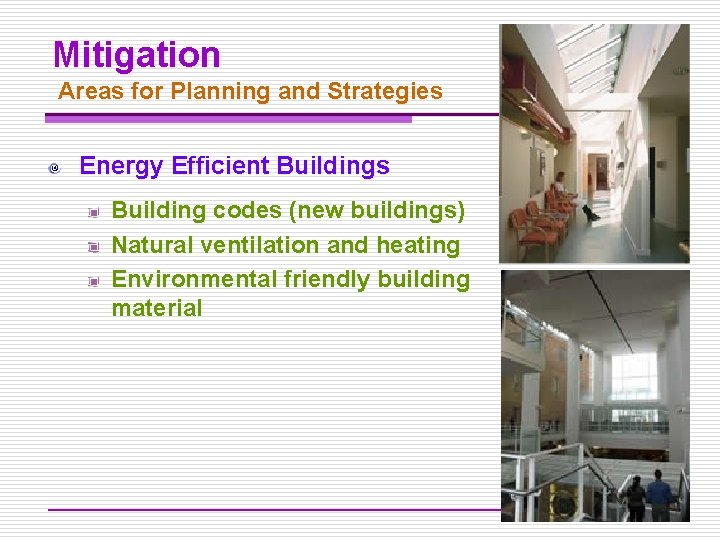 Mitigation
Areas for Planning and Strategies

Energy Efficient Buildings

Building codes (new buildings)
Natural ventilation and heating
Environmental friendly building material